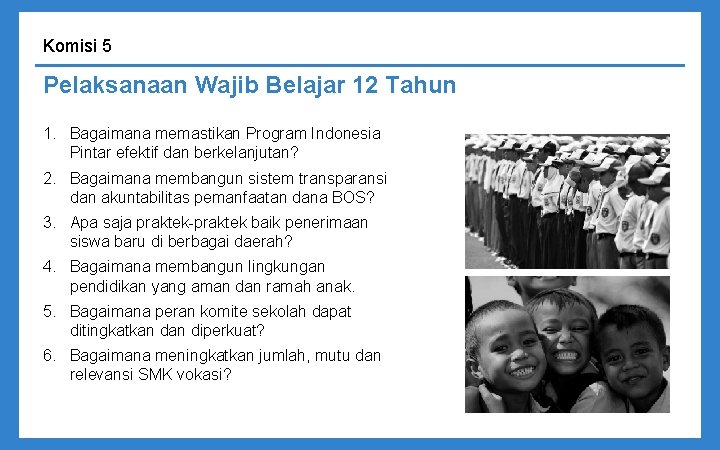 Komisi 5

Pelaksanaan Wajib Belajar 12 Tahun

1. Bagaimana memastikan Program Indonesia Pintar efektif dan berkelanjutan?
2. Bagaimana membangun sistem transparansi dan akuntabilitas pemanfaatan dana BOS?
3. Apa saja praktek-praktek baik penerimaan siswa baru di berbagai daerah?
4. Bagaimana membangun lingkungan pendidikan yang aman dan ramah anak.
5. Bagaimana peran komite sekolah dapat ditingkatkan dan diperkuat?
6. Bagaimana meningkatkan jumlah, mutu dan relevansi SMK vokasi?